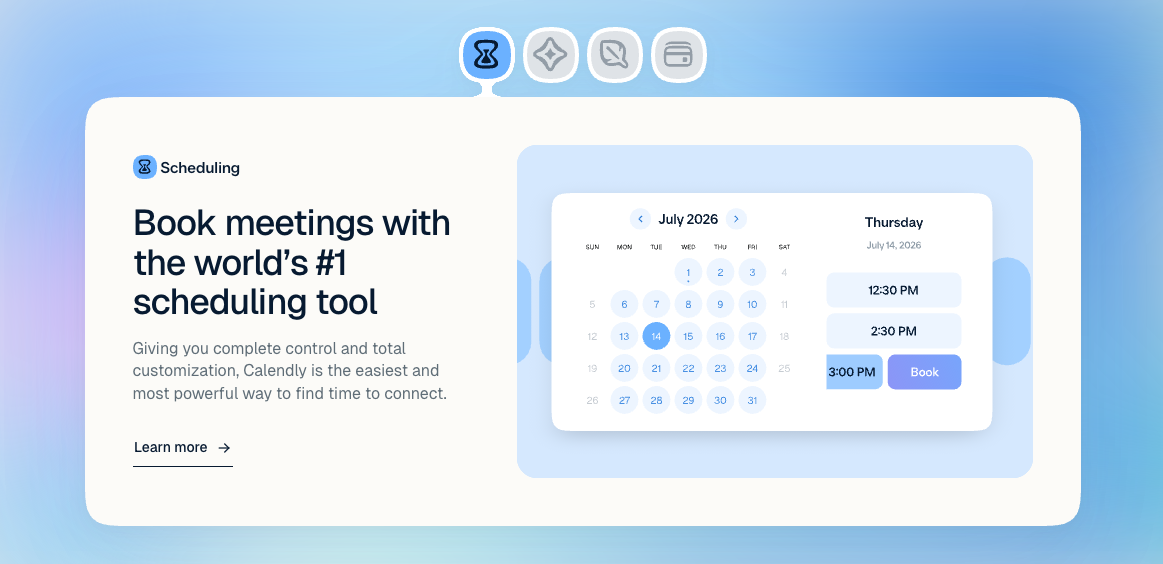 Scheduling

Book meetings with the world's #1 scheduling tool

Giving you complete control and total customization, Calendly is the easiest and most powerful way to find time to connect.

Learn more →

July 2026

| SUN | MON | TUE | WED | THU | FRI | SAT |
|---|---|---|---|---|---|---|
| | | | 1 | 2 | 3 | 4 |
| 5 | 6 | 7 | 8 | 9 | 10 | 11 |
| 12 | 13 | 14 | 15 | 16 | 17 | 18 |
| 19 | 20 | 21 | 22 | 23 | 24 | 25 |
| 26 | 27 | 28 | 29 | 30 | 31 | |

Thursday
July 14, 2026

12:30 PM
2:30 PM
3:00 PM
Book